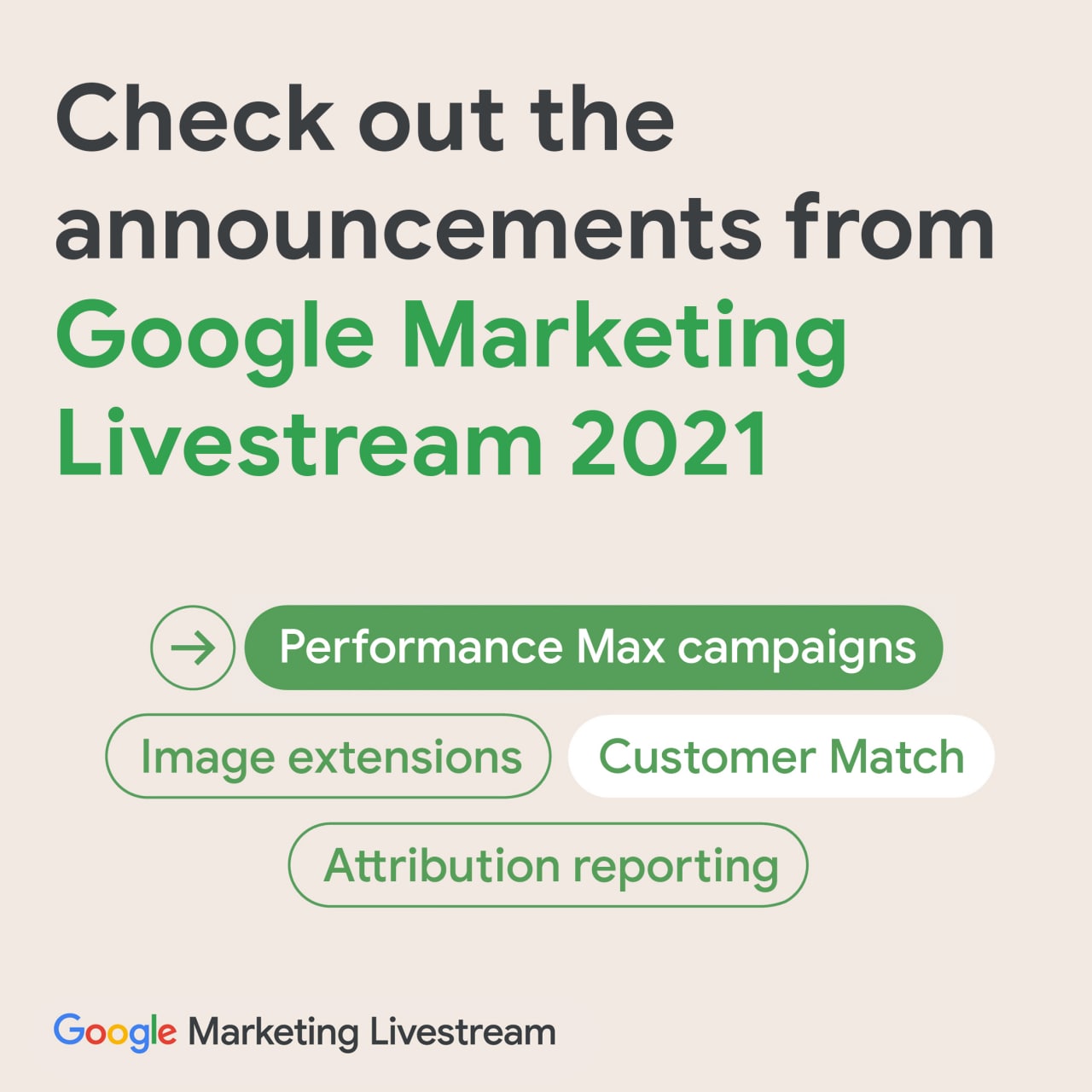 Check out the announcements from Google Marketing Livestream 2021

Performance Max campaigns

Image extensions

Customer Match

Attribution reporting

Google Marketing Livestream